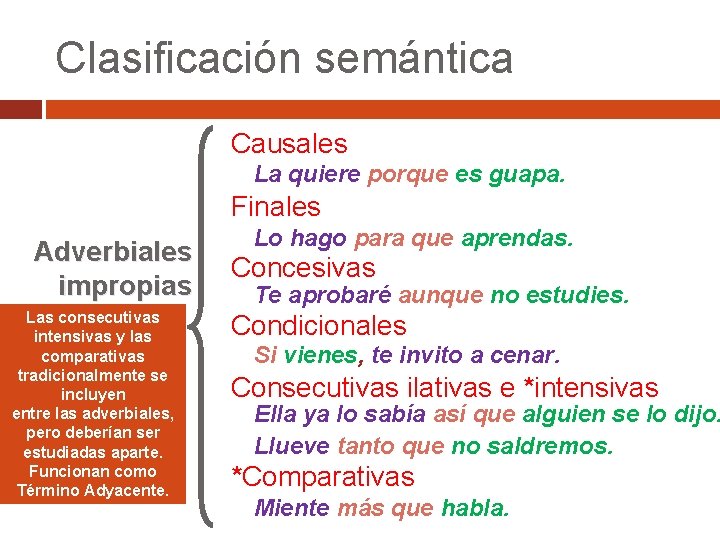 Clasificación semántica

Adverbiales impropias

Las consecutivas intensivas y las comparativas tradicionalmente se incluyen entre las adverbiales, pero deberían ser estudiadas aparte. Funcionan como Término Adyacente.

Causales
La quiere porque es guapa.
Finales
Lo hago para que aprendas.
Concesivas
Te aprobaré aunque no estudies.
Condicionales
Si vienes, te invito a cenar.
Consecutivas ilativas e *intensivas
Ella ya lo sabía así que alguien se lo dijo.
Llueve tanto que no saldremos.
*Comparativas
Miente más que habla.